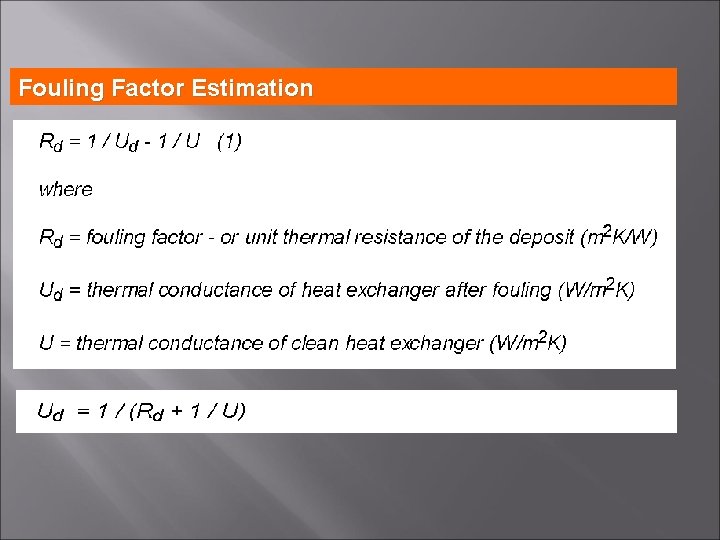 Fouling Factor Estimation

$R_d = 1 / U_d - 1 / U$ (1)

where

$R_d$ = fouling factor - or unit thermal resistance of the deposit ($m^2K/W$)

$U_d$ = thermal conductance of heat exchanger after fouling ($W/m^2K$)

$U$ = thermal conductance of clean heat exchanger ($W/m^2K$)

$U_d = 1 / (R_d + 1 / U)$